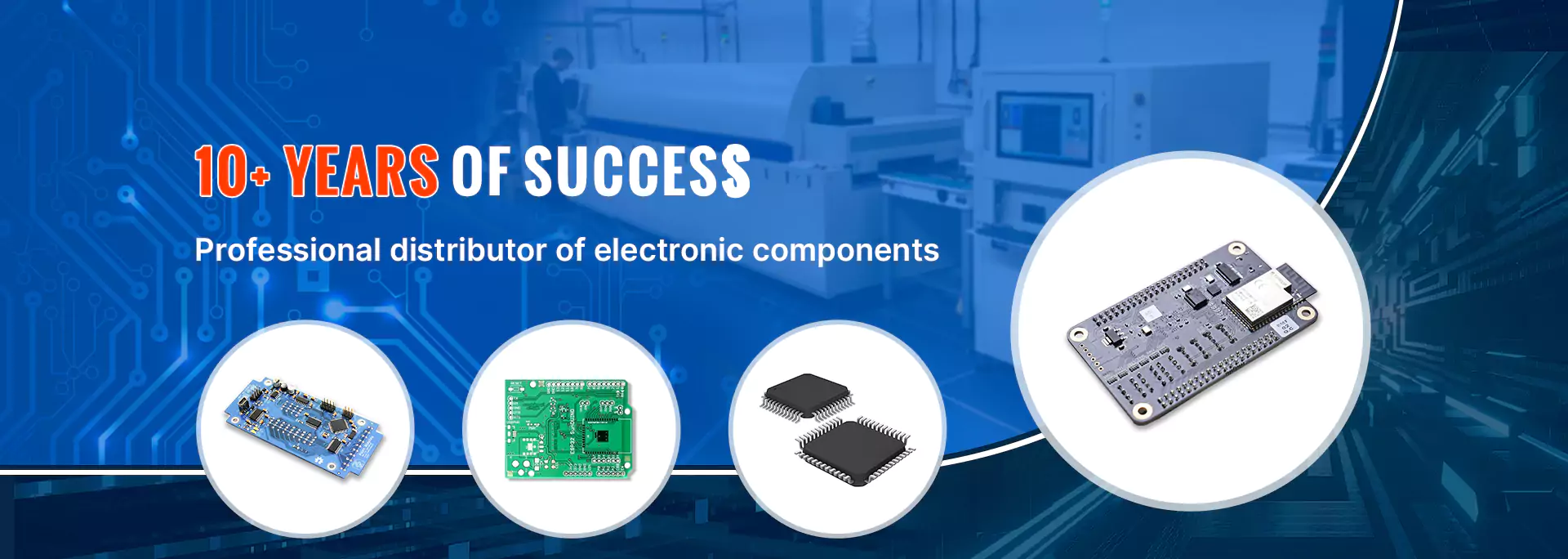 10+ YEARS OF SUCCESS

Professional distributor of electronic components